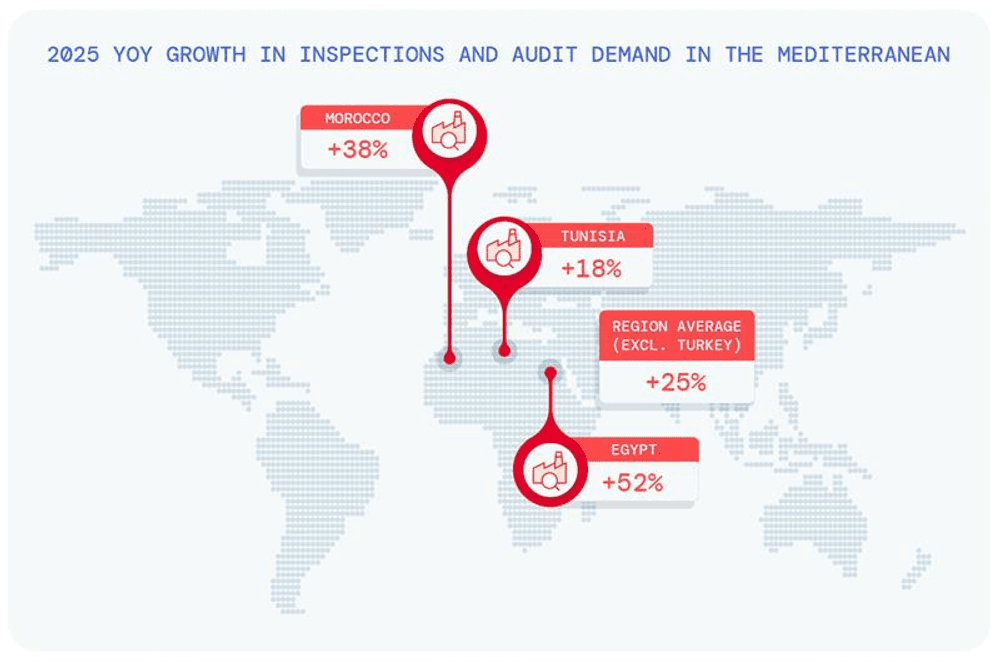 2025 YOY GROWTH IN INSPECTIONS AND AUDIT DEMAND IN THE MEDITERRANEAN

MOROCCO
+38%

TUNISIA
+18%

REGION AVERAGE (EXCL. TURKEY)
+25%

EGYPT
+52%